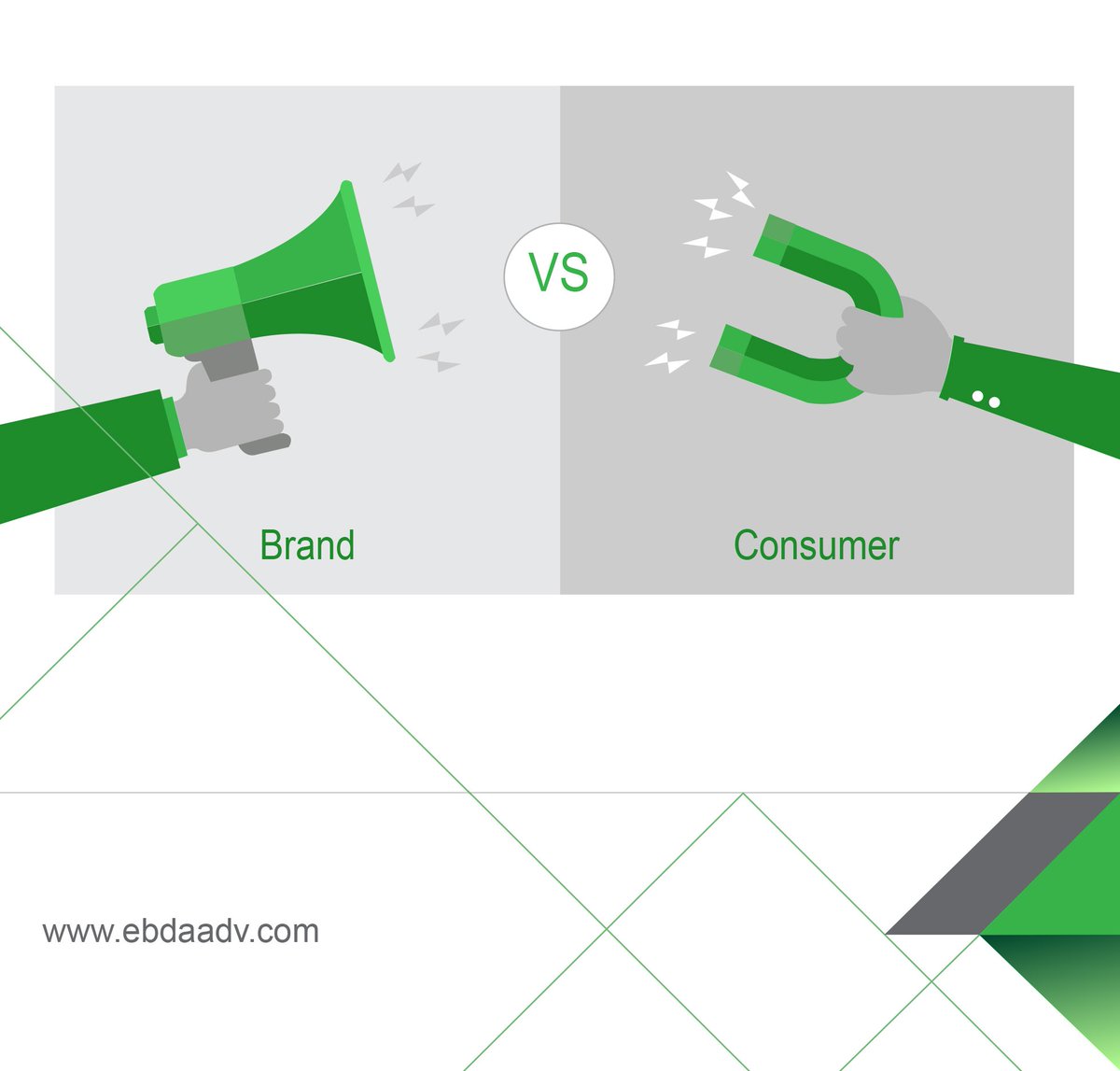 VS

Brand

Consumer

www.ebdaadv.com